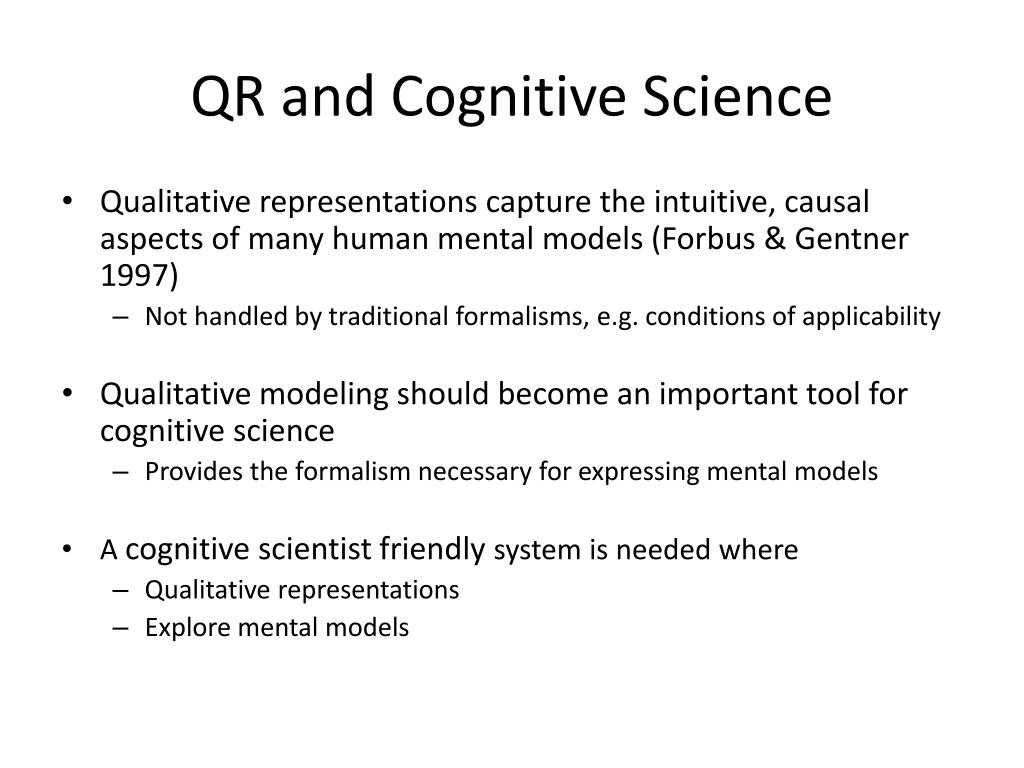 QR and Cognitive Science

• Qualitative representations capture the intuitive, causal aspects of many human mental models (Forbus & Gentner 1997)
– Not handled by traditional formalisms, e.g. conditions of applicability

• Qualitative modeling should become an important tool for cognitive science
– Provides the formalism necessary for expressing mental models

• A cognitive scientist friendly system is needed where
– Qualitative representations
– Explore mental models